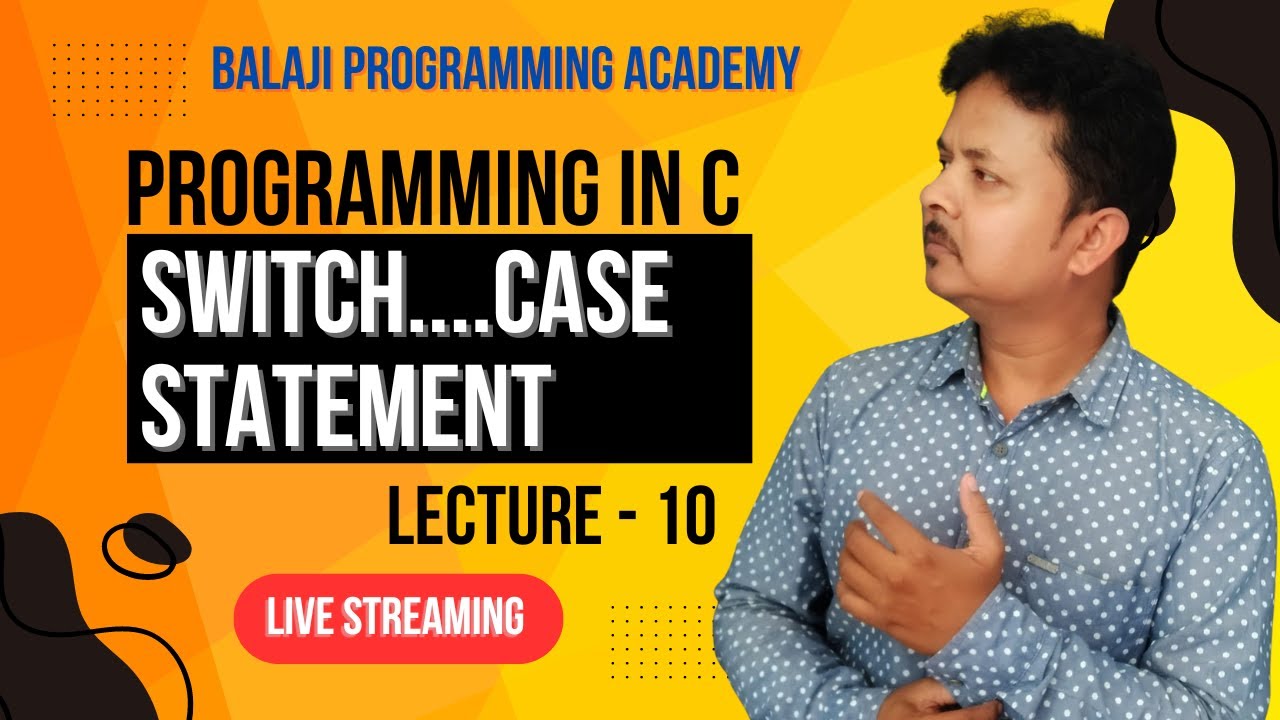 BALAJI PROGRAMMING ACADEMY

PROGRAMMING IN C

SWITCH....CASE STATEMENT

LECTURE - 10

LIVE STREAMING